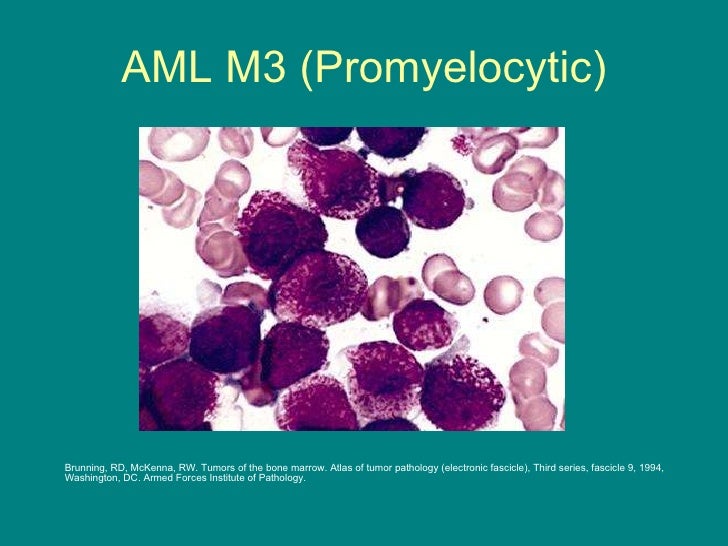 AML M3 (Promyelocytic)

Brunning, RD, McKenna, RW. Tumors of the bone marrow. Atlas of tumor pathology (electronic fascicle), Third series, fascicle 9, 1994, Washington, DC. Armed Forces Institute of Pathology.